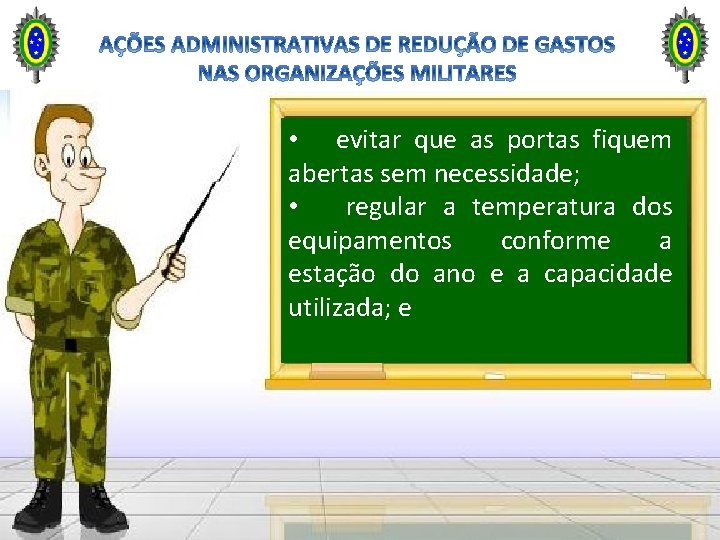 AÇÕES ADMINISTRATIVAS DE REDUÇÃO DE GASTOS NAS ORGANIZAÇÕES MILITARES

• evitar que as portas fiquem abertas sem necessidade;
• regular a temperatura dos equipamentos conforme a estação do ano e a capacidade utilizada; e